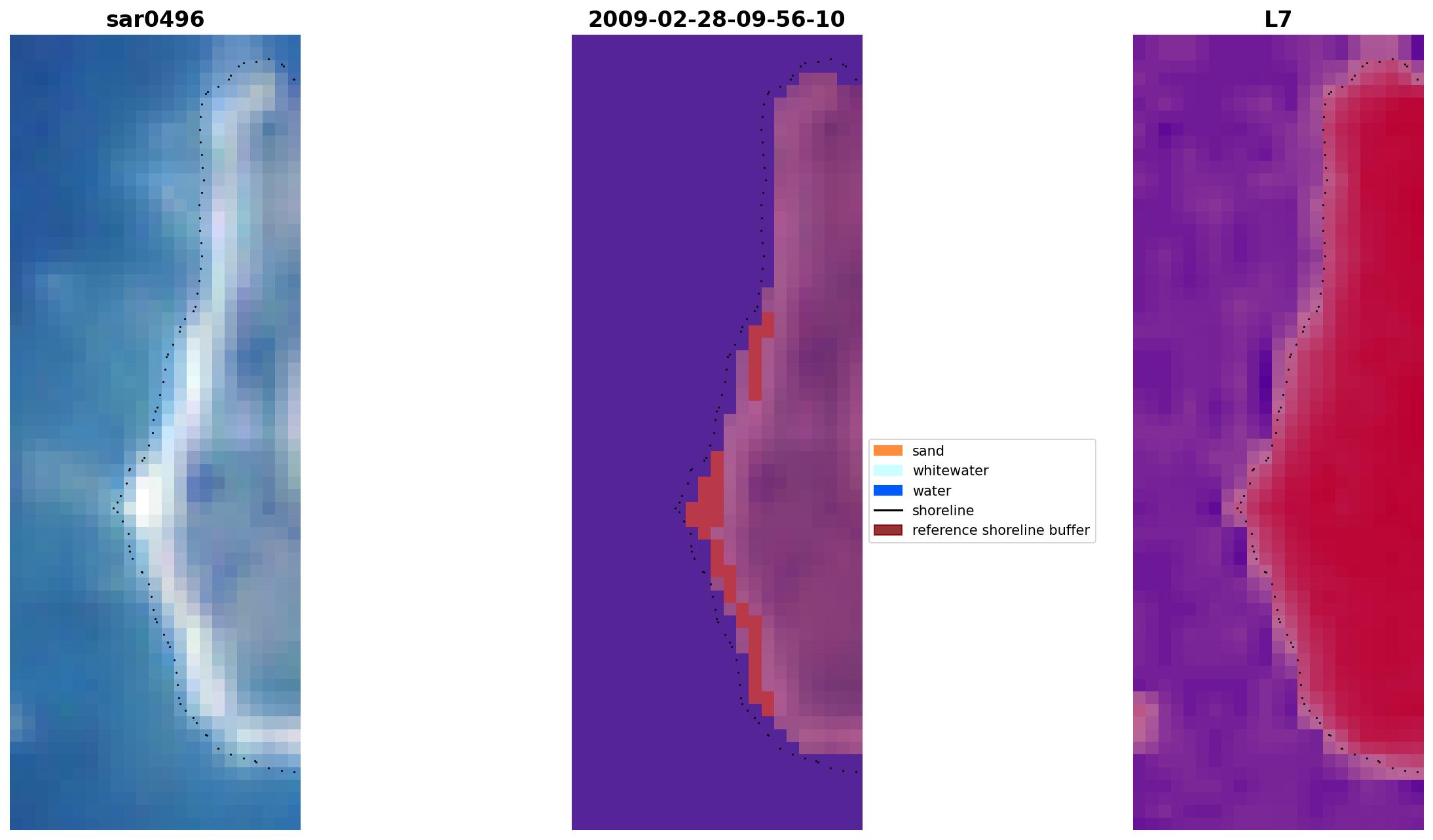 sar0496

2009-02-28-09-56-10

L7

sand
whitewater
water
shoreline
reference shoreline buffer